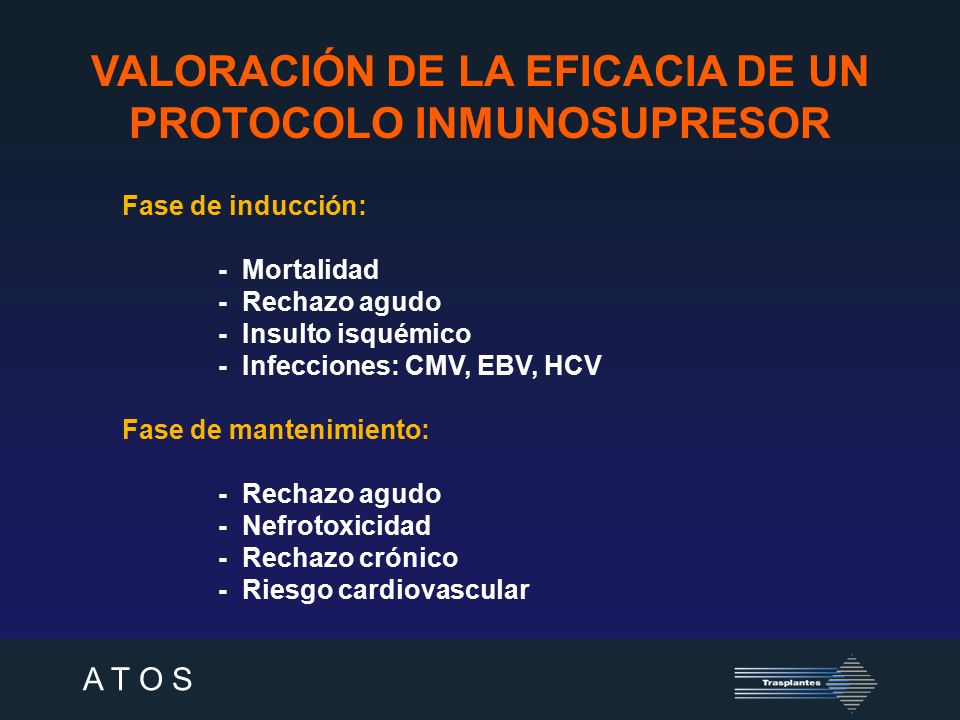 VALORACIÓN DE LA EFICACIA DE UN PROTOCOLO INMUNOSUPRESOR

Fase de inducción:

- Mortalidad
- Rechazo agudo
- Insulto isquémico
- Infecciones: CMV, EBV, HCV

Fase de mantenimiento:

- Rechazo agudo
- Nefrotoxicidad
- Rechazo crónico
- Riesgo cardiovascular

A T O S

Trasplantes